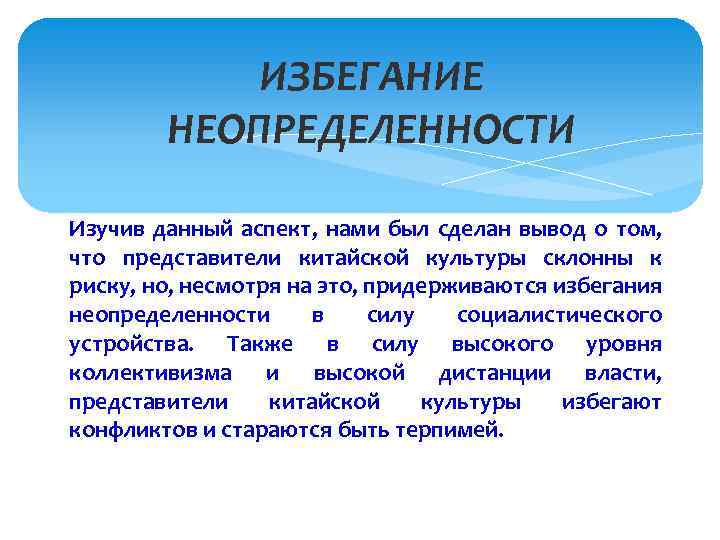 ИЗБЕГАНИЕ НЕОПРЕДЕЛЕННОСТИ

Изучив данный аспект, нами был сделан вывод о том, что представители китайской культуры склонны к риску, но, несмотря на это, придерживаются избегания неопределенности в силу социалистического устройства. Также в силу высокого уровня коллективизма и высокой дистанции власти, представители китайской культуры избегают конфликтов и стараются быть терпимей.